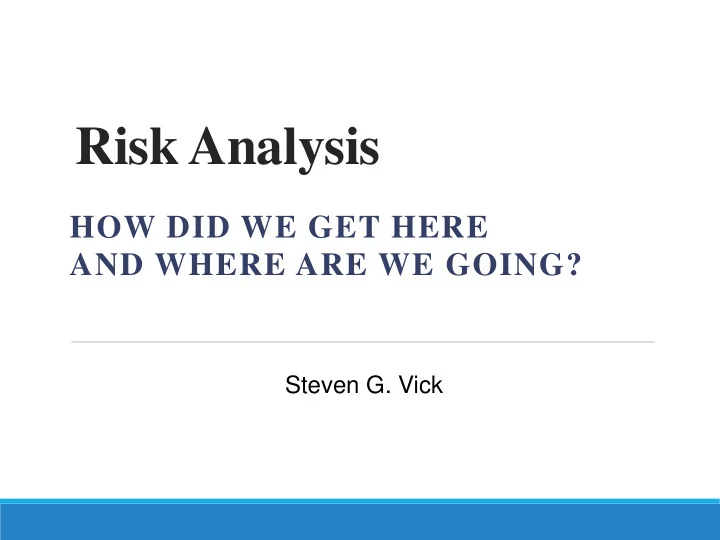 Risk Analysis

HOW DID WE GET HERE
AND WHERE ARE WE GOING?

Steven G. Vick